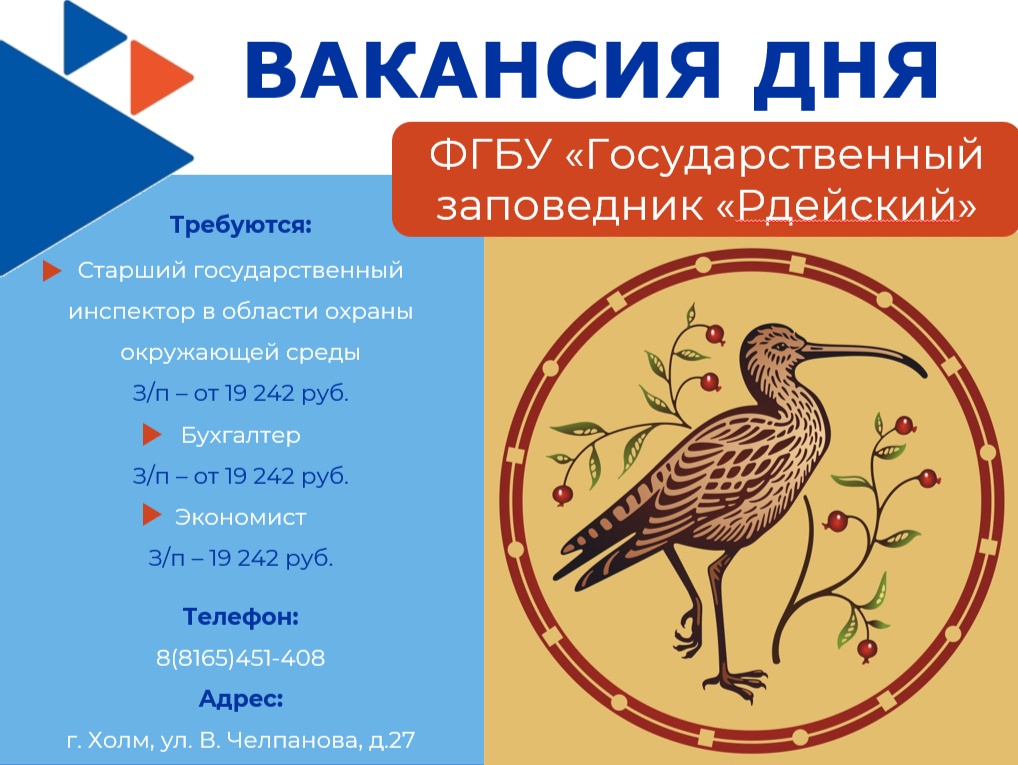 ВАКАНСИЯ ДНЯ

ФГБУ «Государственный заповедник «Рдейский»

Требуются:

Старший государственный инспектор в области охраны окружающей среды
З/п – от 19 242 руб.

Бухгалтер
З/п – от 19 242 руб.

Экономист
З/п – 19 242 руб.

Телефон:
8(8165)451-408

Адрес:
г. Холм, ул. В. Челпанова, д.27